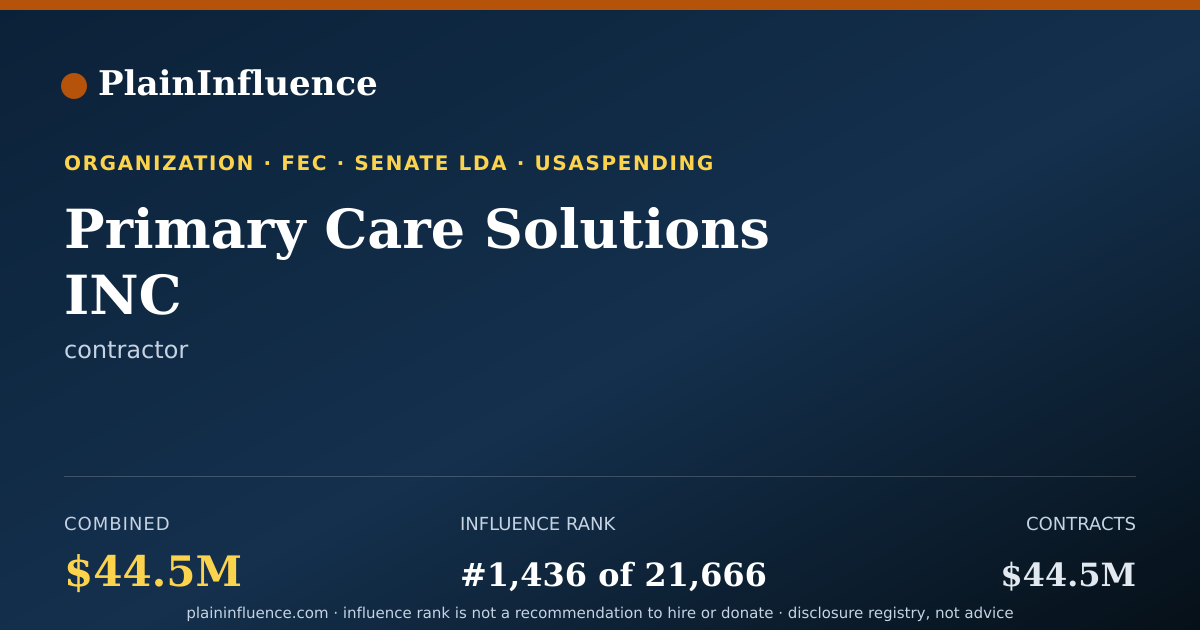 PlainInfluence

ORGANIZATION · FEC · SENATE LDA · USASPENDING

Primary Care Solutions INC

contractor

COMBINED
$44.5M

INFLUENCE RANK
#1,436 of 21,666

CONTRACTS
$44.5M

plaininfluence.com · influence rank is not a recommendation to hire or donate · disclosure registry, not advice